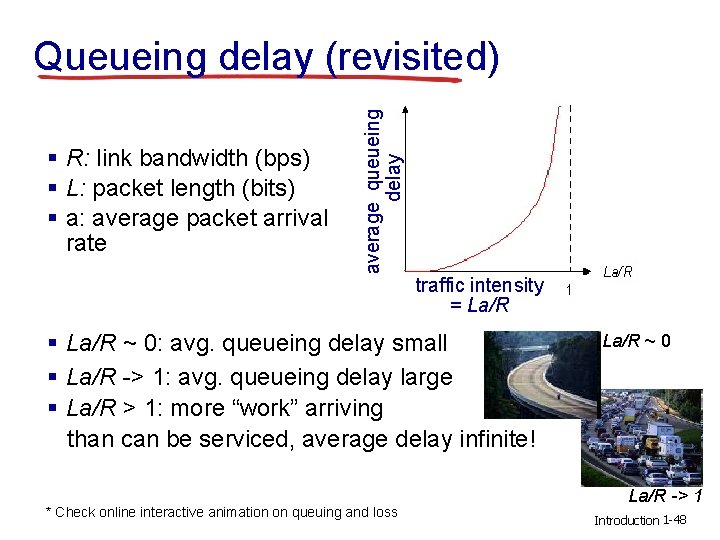 Queueing delay (revisited)

▪ R: link bandwidth (bps)
▪ L: packet length (bits)
▪ a: average packet arrival rate

average queueing delay

traffic intensity = La/R

1

La/R

▪ La/R ~ 0: avg. queueing delay small
▪ La/R -> 1: avg. queueing delay large
▪ La/R > 1: more “work” arriving than can be serviced, average delay infinite!

La/R ~ 0

La/R -> 1

* Check online interactive animation on queuing and loss

Introduction 1-48